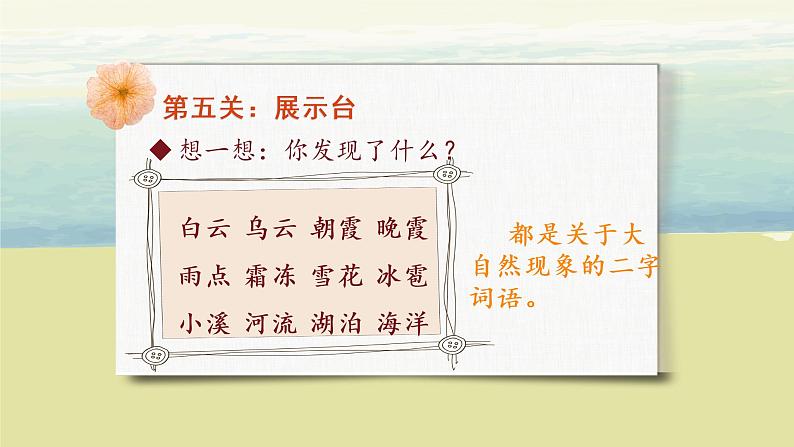 第五关：展示台

◆ 想一想：你发现了什么？

白云 乌云 朝霞 晚霞
雨点 霜冻 雪花 冰雹
小溪 河流 湖泊 海洋

都是关于大自然现象的二字词语。